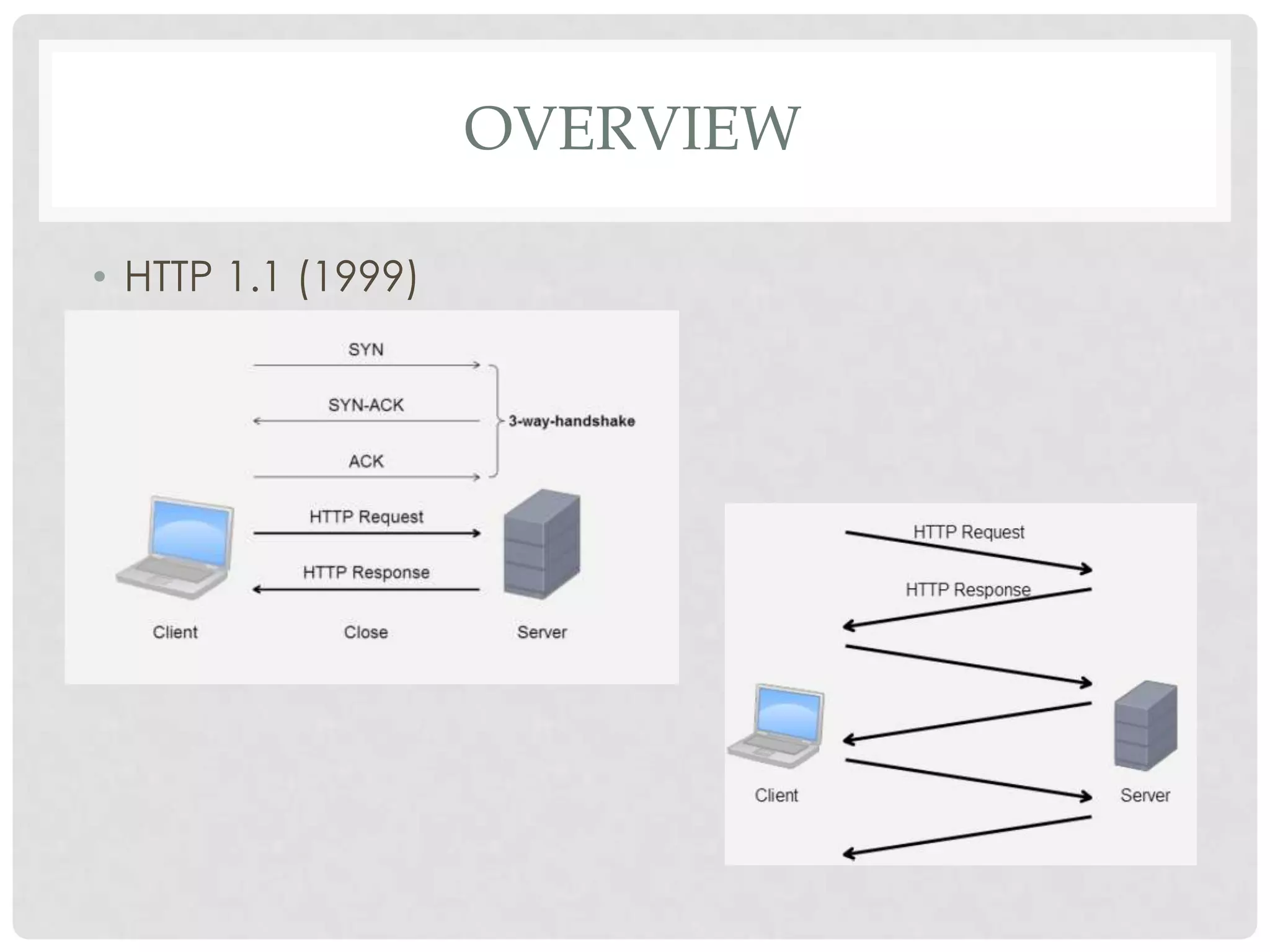 OVERVIEW

• HTTP 1.1 (1999)

SYN

SYN-ACK

3-way-handshake

ACK

HTTP Request

HTTP Response

Client

Close

Server

HTTP Request

HTTP Response

Client

Server